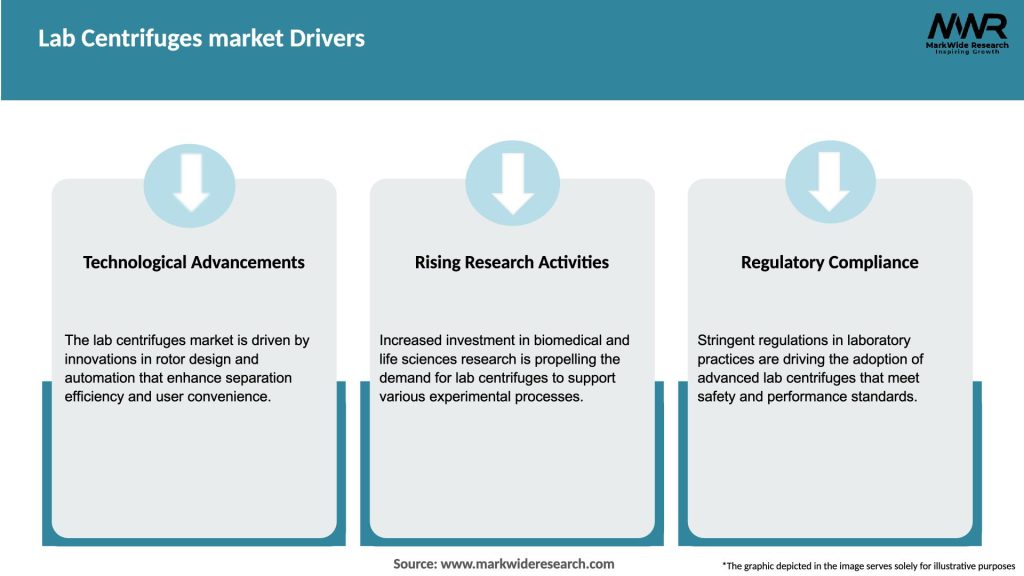 Lab Centrifuges market Drivers

MWR
MarkWide Research
Inspiring Growth

Technological Advancements

The lab centrifuges market is driven by innovations in rotor design and automation that enhance separation efficiency and user convenience.

Rising Research Activities

Increased investment in biomedical and life sciences research is propelling the demand for lab centrifuges to support various experimental processes.

Regulatory Compliance

Stringent regulations in laboratory practices are driving the adoption of advanced lab centrifuges that meet safety and performance standards.

Source: www.markwideresearch.com

*The graphic depicted in the image serves solely for illustrative purposes